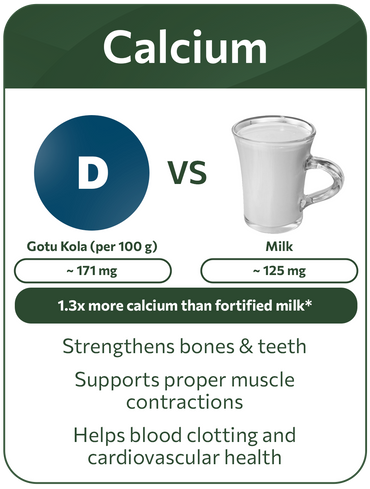 Calcium

D

VS

Gotu Kola (per 100 g)

~ 171 mg

Milk

~ 125 mg

1.3x more calcium than fortified milk*

Strengthens bones & teeth

Supports proper muscle contractions

Helps blood clotting and cardiovascular health